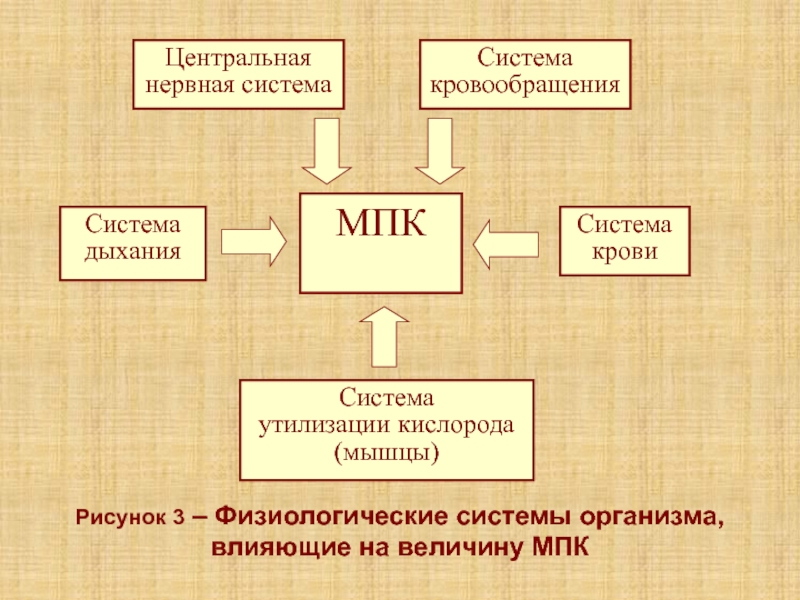 Центральная нервная система

Система кровообращения

Система дыхания

МПК

Система крови

Система утилизации кислорода (мышцы)

Рисунок 3 – Физиологические системы организма, влияющие на величину МПК